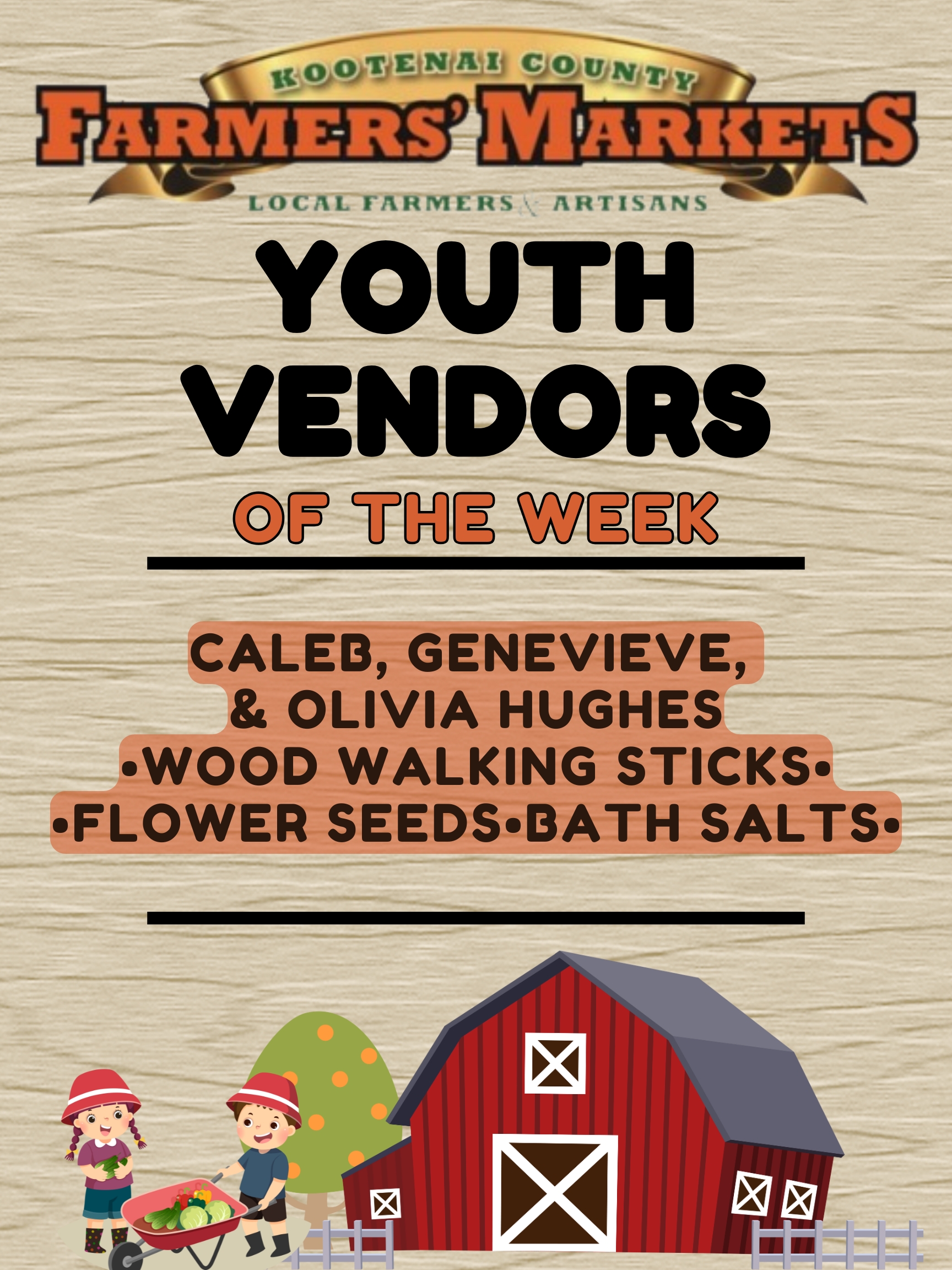 KOOTENAI COUNTY
FARMERS' MARKETS
LOCAL FARMERS & ARTISANS

YOUTH VENDORS
OF THE WEEK

CALEB, GENEVIEVE, & OLIVIA HUGHES
•WOOD WALKING STICKS•
•FLOWER SEEDS•BATH SALTS•